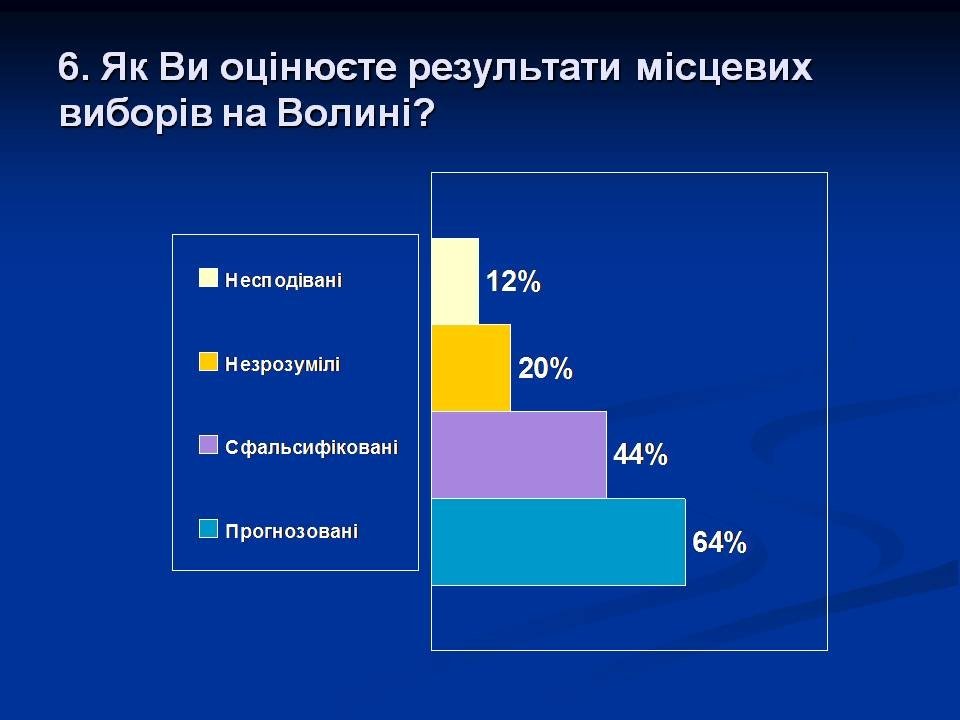 6. Як Ви оцінюєте результати місцевих виборів на Волині?

Несподівані

Незрозумілі

Сфальсифіковані

Прогнозовані

12%

20%

44%

64%